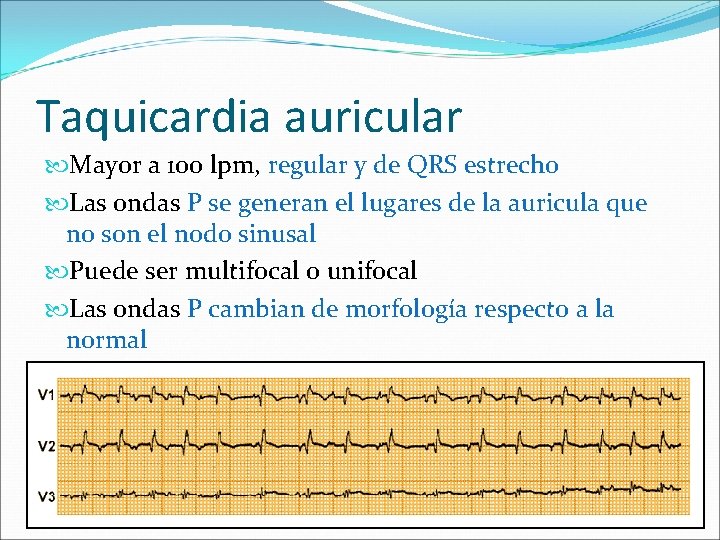 Taquicardia auricular

Mayor a 100 lpm, regular y de QRS estrecho

Las ondas P se generan el lugares de la auricula que no son el nodo sinusal

Puede ser multifocal o unifocal

Las ondas P cambian de morfología respecto a la normal

V1

V2

V3